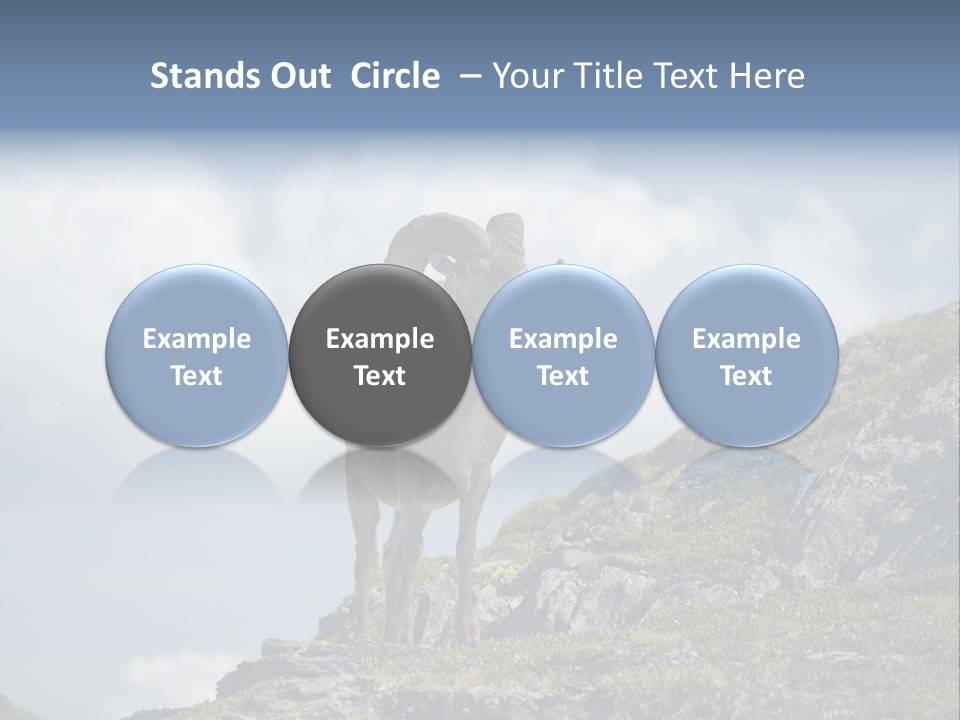 Stands Out Circle – Your Title Text Here

Example Text

Example Text

Example Text

Example Text